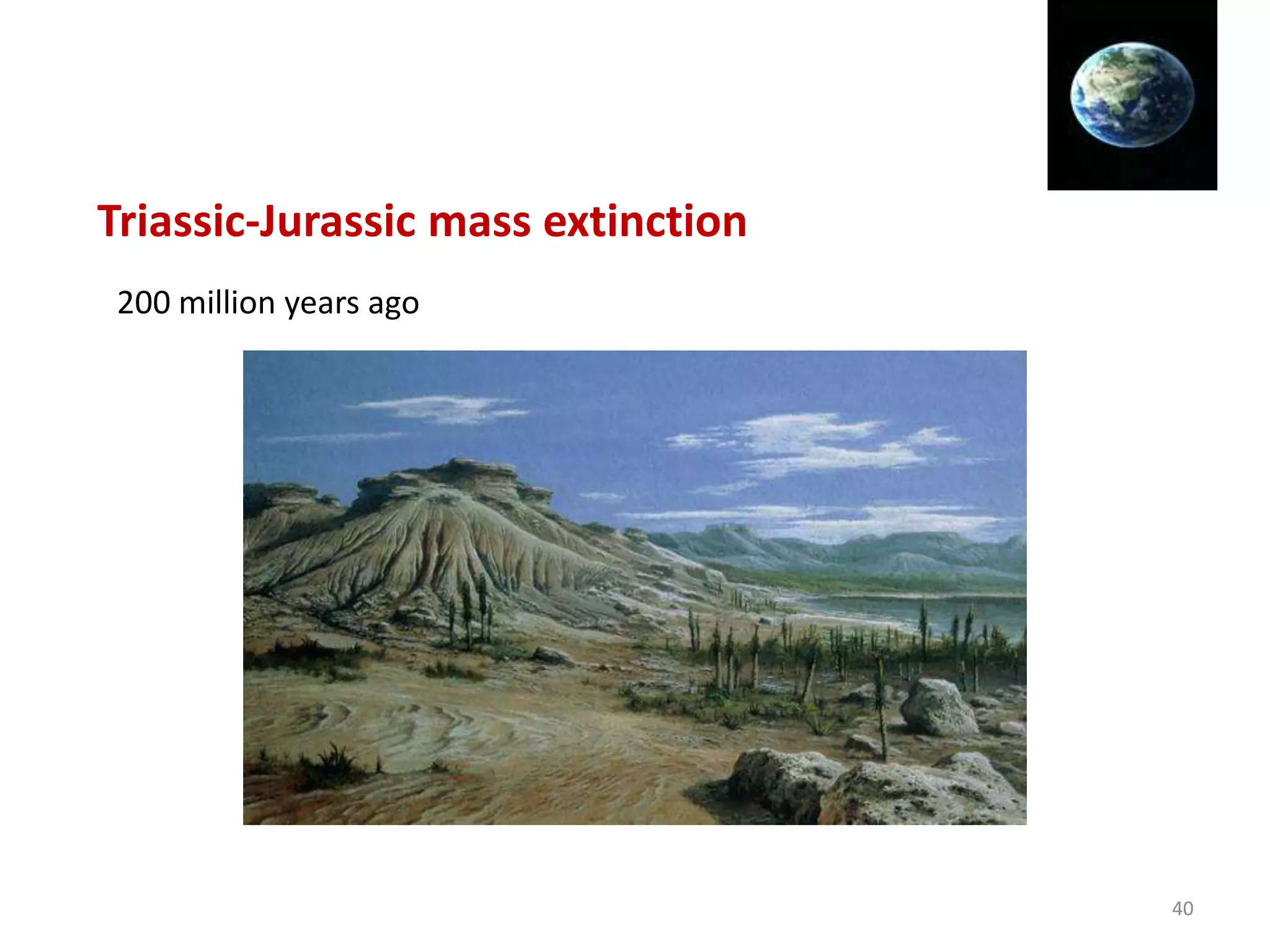 Triassic-Jurassic mass extinction

200 million years ago

40